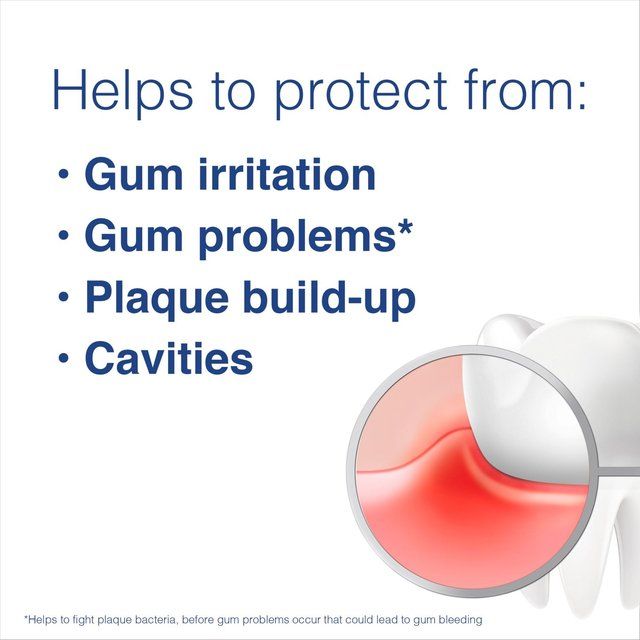 Helps to protect from:

• Gum irritation
• Gum problems*
• Plaque build-up
• Cavities

*Helps to fight plaque bacteria, before gum problems occur that could lead to gum bleeding